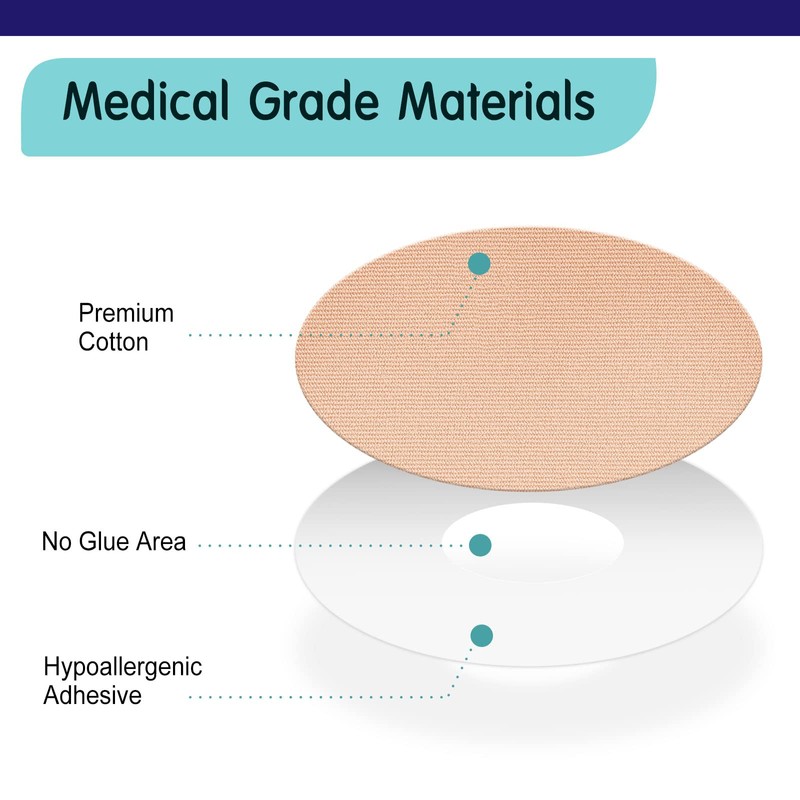 Medical Grade Materials

Premium Cotton

No Glue Area

Hypoallergenic Adhesive